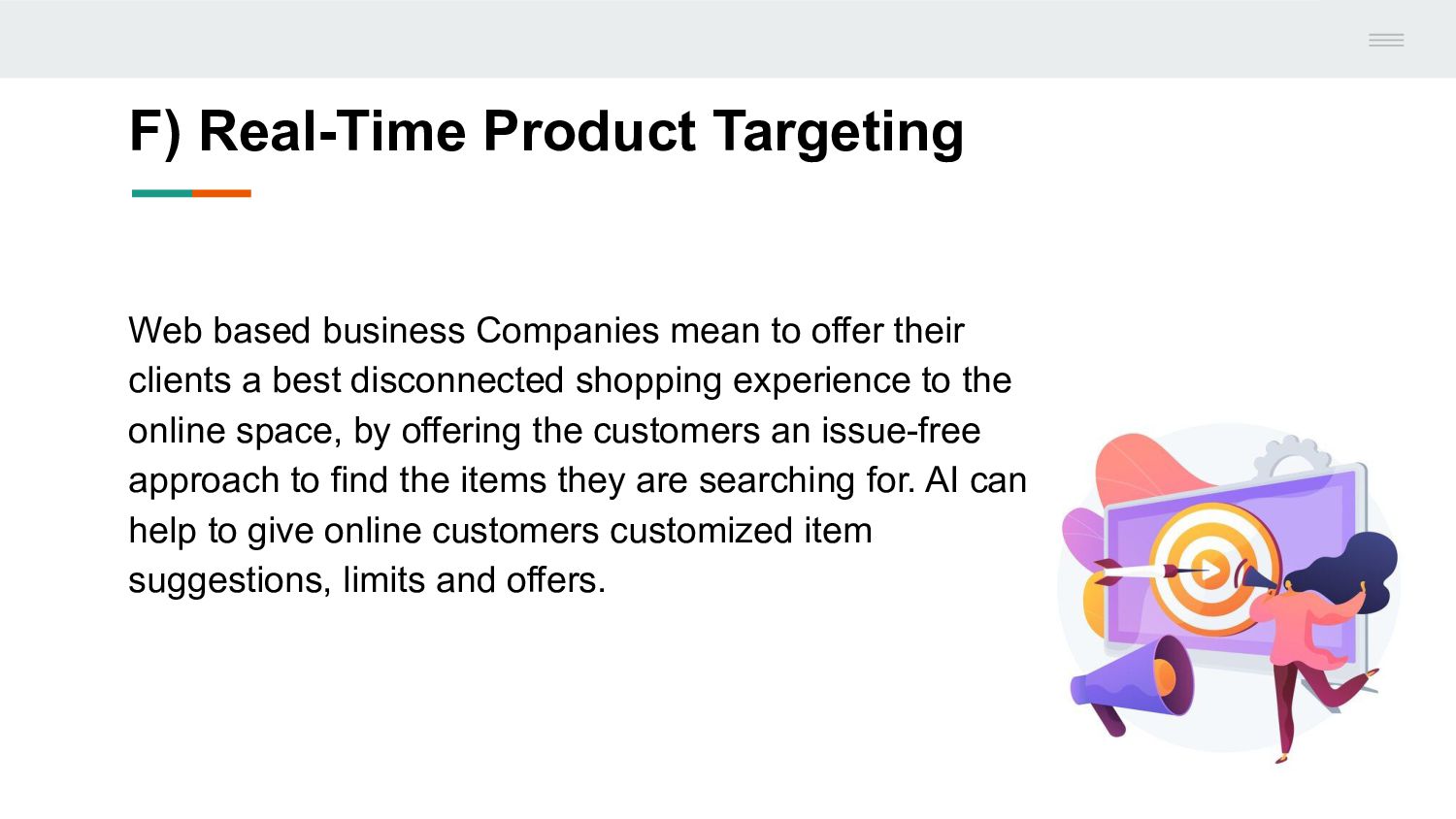 F) Real-Time Product Targeting

Web based business Companies mean to offer their clients a best disconnected shopping experience to the online space, by offering the customers an issue-free approach to find the items they are searching for. AI can help to give online customers customized item suggestions, limits and offers.